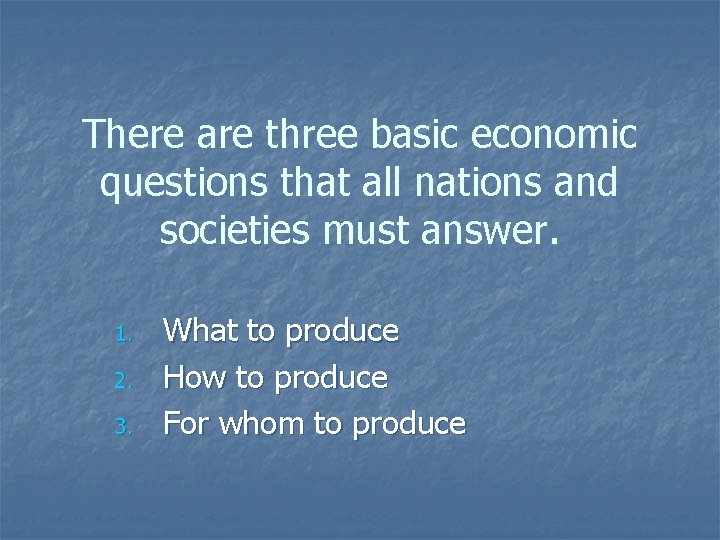 There are three basic economic questions that all nations and societies must answer.

1. What to produce
2. How to produce
3. For whom to produce